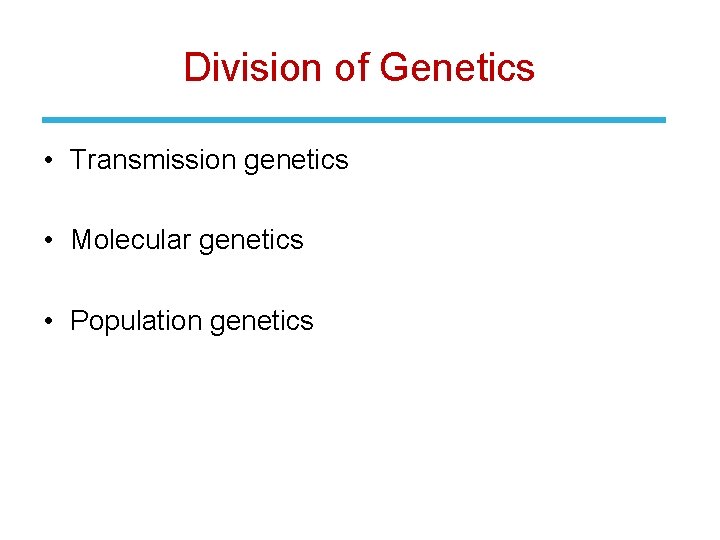 Division of Genetics

• Transmission genetics

• Molecular genetics

• Population genetics